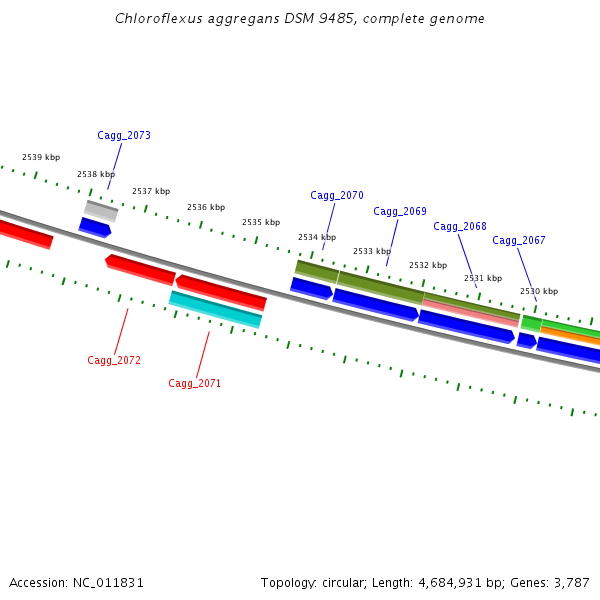 Chloroflexus aggregans DSM 9485, complete genome

Cagg_2073

2539 kbp

2538 kbp

2537 kbp

2536 kbp

2535 kbp

Cagg_2070

Cagg_2069

Cagg_2068

Cagg_2067

2534 kbp

2533 kbp

2532 kbp

2531 kbp

2530 kbp

Cagg_2072

Cagg_2071

Accession: NC_011831

Topology: circular; Length: 4,684,931 bp; Genes: 3,787